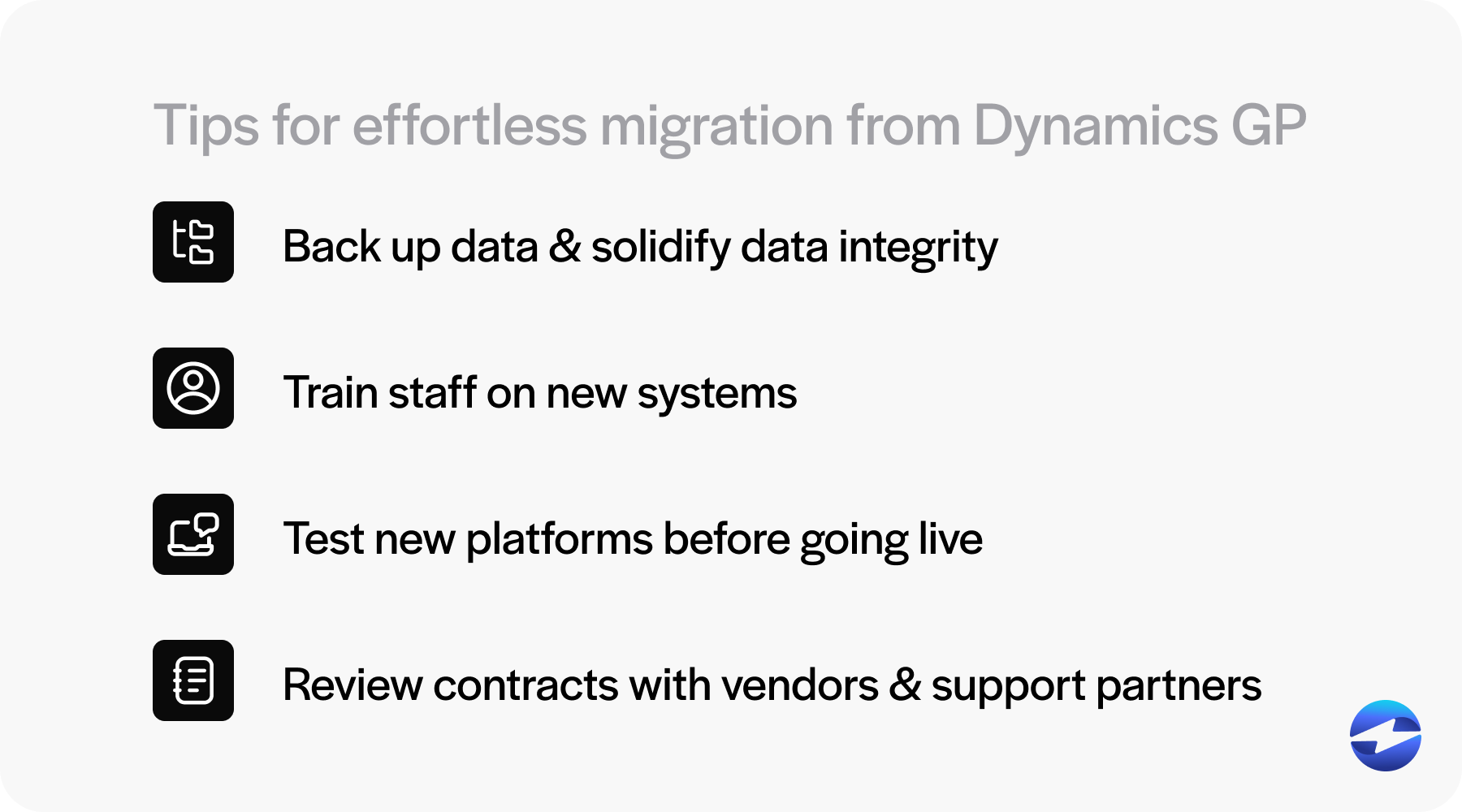 Tips for effortless migration from Dynamics GP

Back up data & solidify data integrity

Train staff on new systems

Test new platforms before going live

Review contracts with vendors & support partners